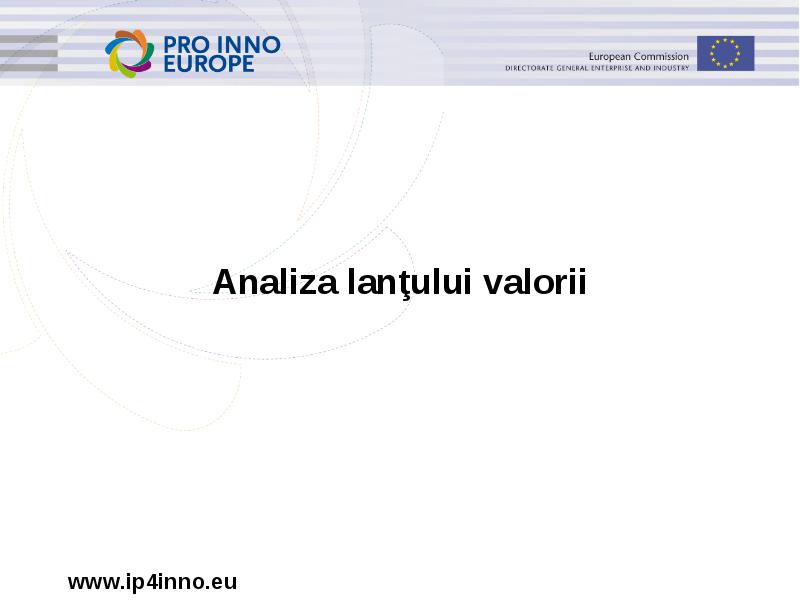 PRO INNO EUROPE

European Commission
DIRECTORATE GENERAL ENTERPRISE AND INDUSTRY

Analiza lanţului valorii

www.ip4inno.eu